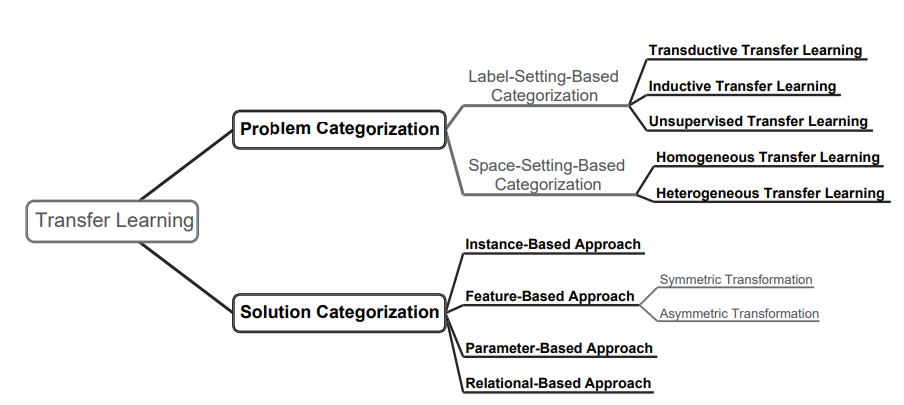 Transfer Learning

Problem Categorization

Label-Setting-Based Categorization

Transductive Transfer Learning

Inductive Transfer Learning

Unsupervised Transfer Learning

Space-Setting-Based Categorization

Homogeneous Transfer Learning

Heterogeneous Transfer Learning

Solution Categorization

Instance-Based Approach

Feature-Based Approach

Symmetric Transformation

Asymmetric Transformation

Parameter-Based Approach

Relational-Based Approach